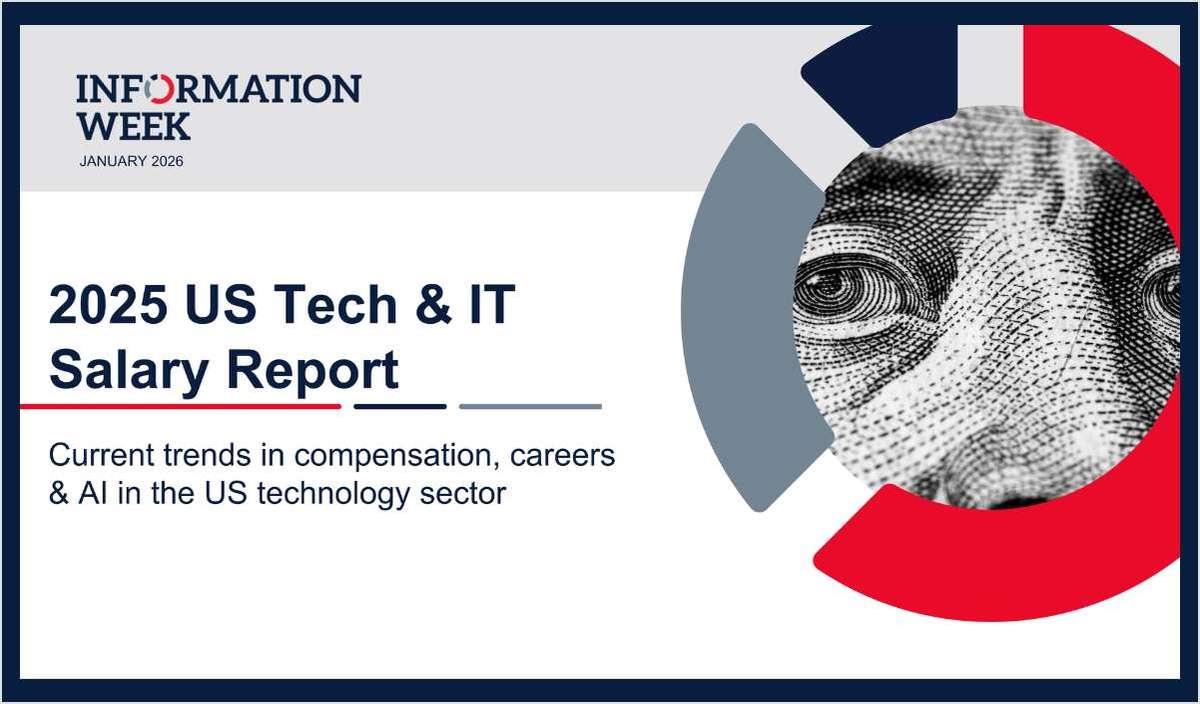 INFORMATION WEEK
JANUARY 2026

2025 US Tech & IT Salary Report

Current trends in compensation, careers & AI in the US technology sector